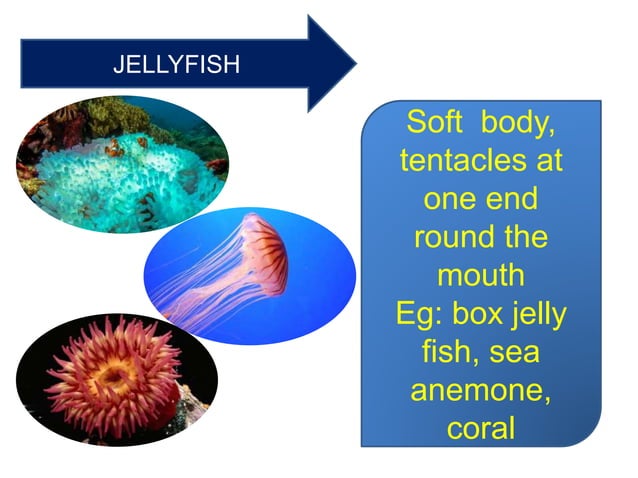 JELLYFISH

Soft body, tentacles at one end round the mouth
Eg: box jelly fish, sea anemone, coral